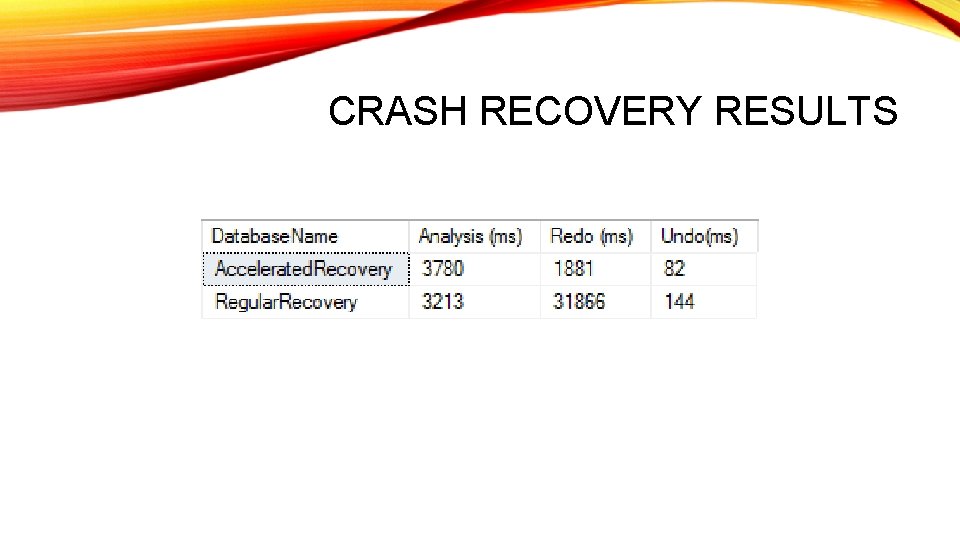 CRASH RECOVERY RESULTS

| DatabaseName | Analysis (ms) | Redo (ms) | Undo(ms) |
|---|---|---|---|
| AcceleratedRecovery | 3780 | 1881 | 82 |
| RegularRecovery | 3213 | 31866 | 144 |